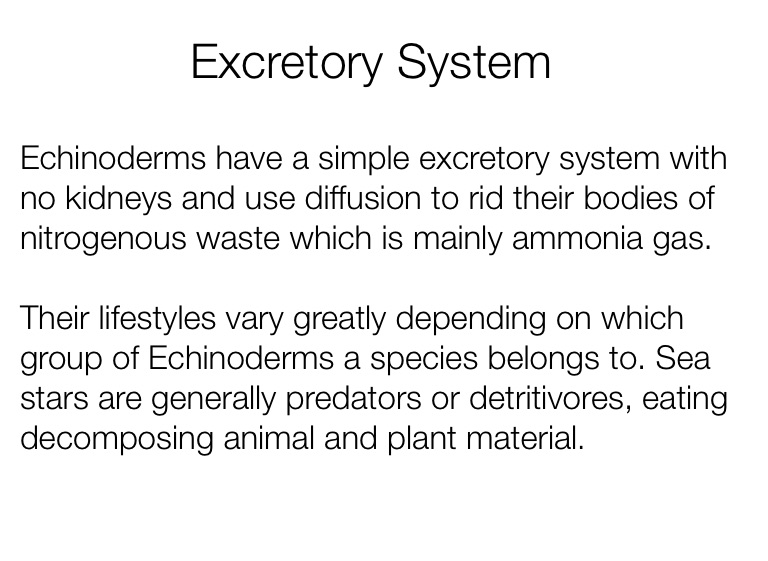 Excretory System

Echinoderms have a simple excretory system with no kidneys and use diffusion to rid their bodies of nitrogenous waste which is mainly ammonia gas.

Their lifestyles vary greatly depending on which group of Echinoderms a species belongs to. Sea stars are generally predators or detritivores, eating decomposing animal and plant material.